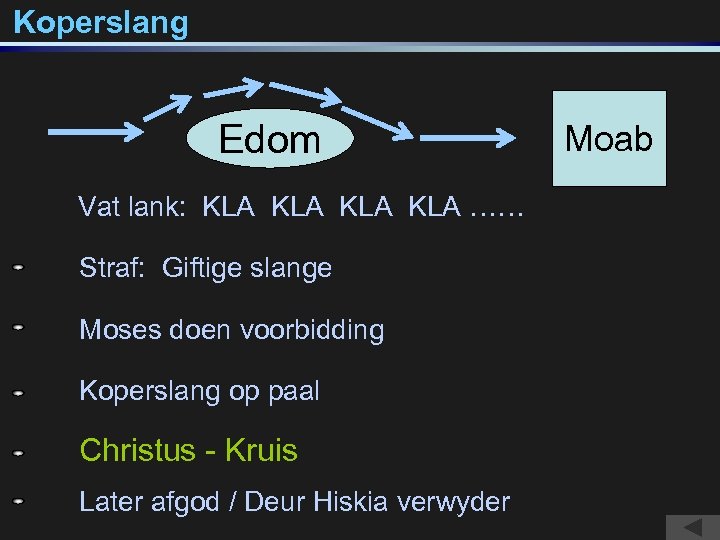 Koperslang

Edom

Moab

Vat lank: KLA KLA KLA KLA ……

Straf: Giftige slange

Moses doen voorbidding

Koperslang op paal

Christus - Kruis

Later afgod / Deur Hiskia verwyder